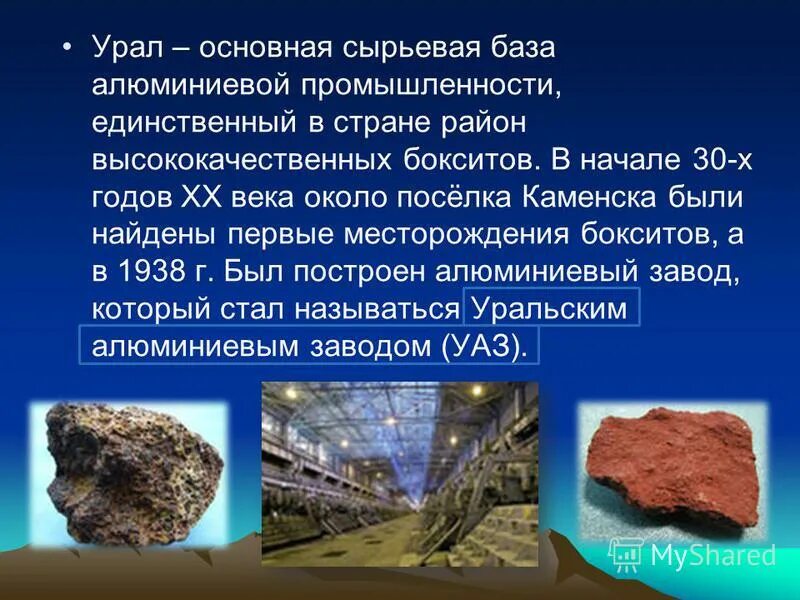 • Урал – основная сырьевая база алюминиевой промышленности, единственный в стране район высококачественных бокситов. В начале 30-х годов XX века около посёлка Каменска были найдены первые месторождения бокситов, а в 1938 г. Был построен алюминиевый завод, который стал называться Уральским алюминиевым заводом (УАЗ).

MyShared